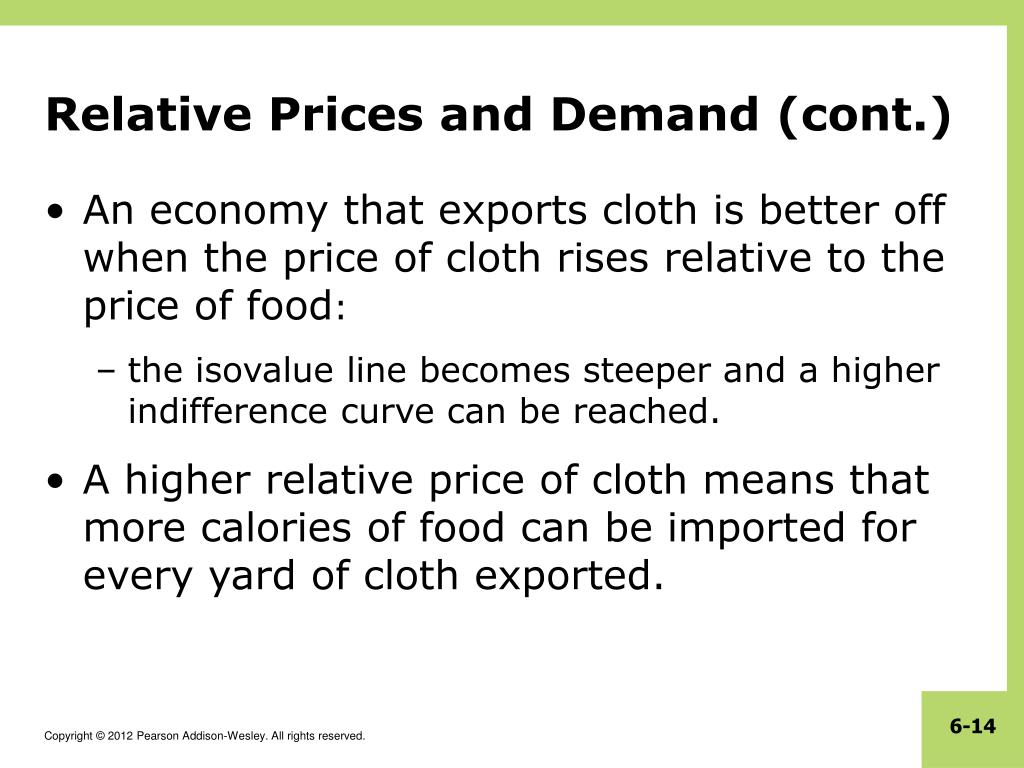 Relative Prices and Demand (cont.)

• An economy that exports cloth is better off when the price of cloth rises relative to the price of food:

– the isovalue line becomes steeper and a higher indifference curve can be reached.

• A higher relative price of cloth means that more calories of food can be imported for every yard of cloth exported.

Copyright © 2012 Pearson Addison-Wesley. All rights reserved.

6-14